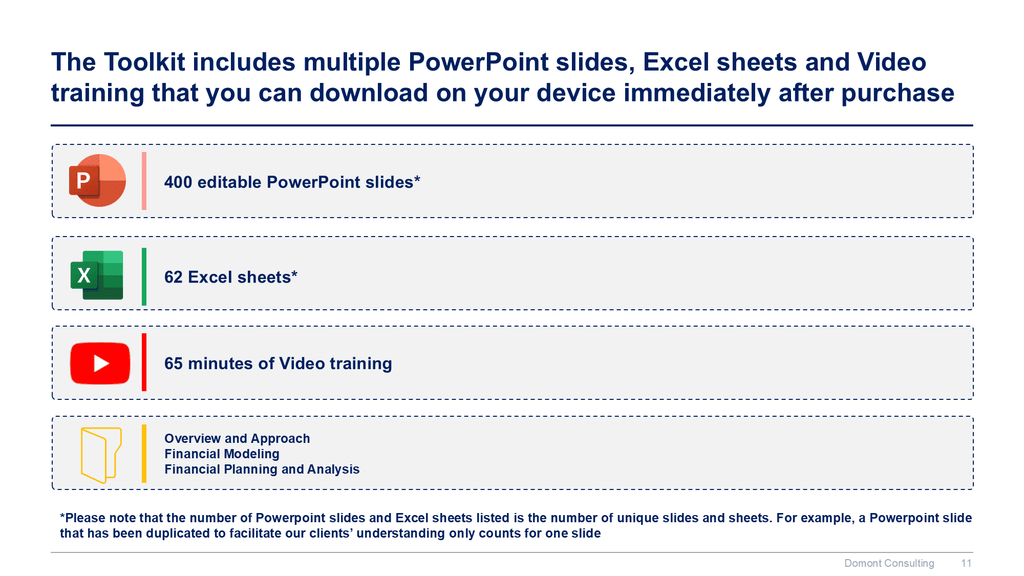 The Toolkit includes multiple PowerPoint slides, Excel sheets and Video training that you can download on your device immediately after purchase

P

400 editable PowerPoint slides*

X

62 Excel sheets*

65 minutes of Video training

Overview and Approach
Financial Modeling
Financial Planning and Analysis

*Please note that the number of Powerpoint slides and Excel sheets listed is the number of unique slides and sheets. For example, a Powerpoint slide that has been duplicated to facilitate our clients' understanding only counts for one slide

Domont Consulting 11